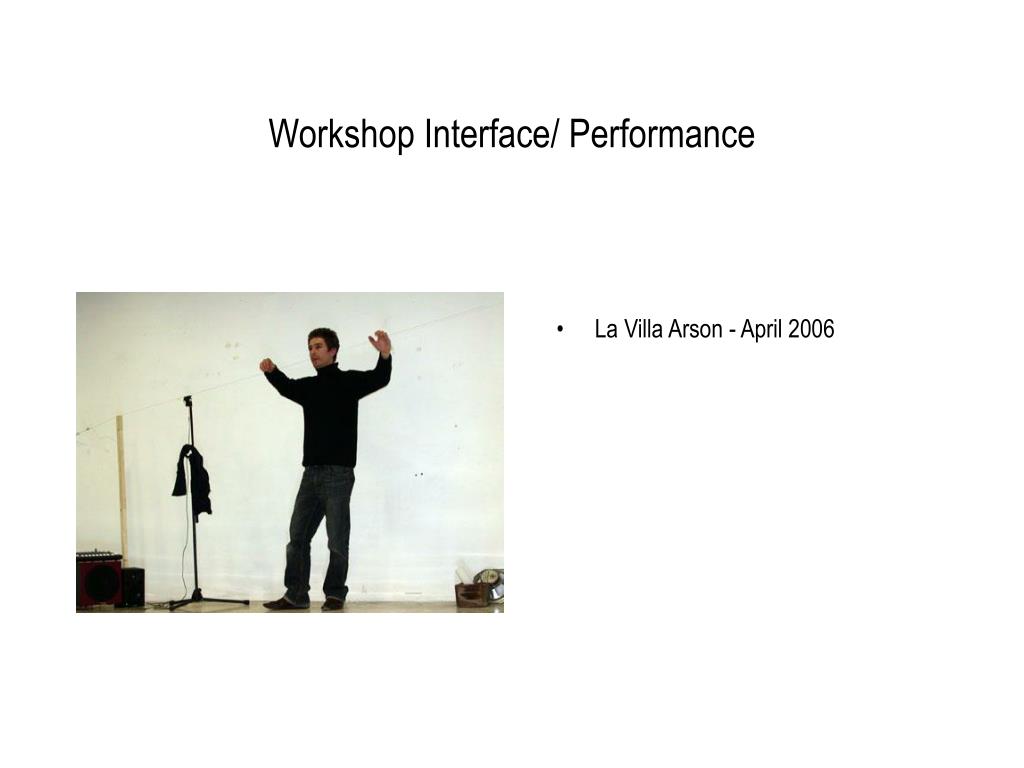 Workshop Interface/ Performance

• La Villa Arson - April 2006